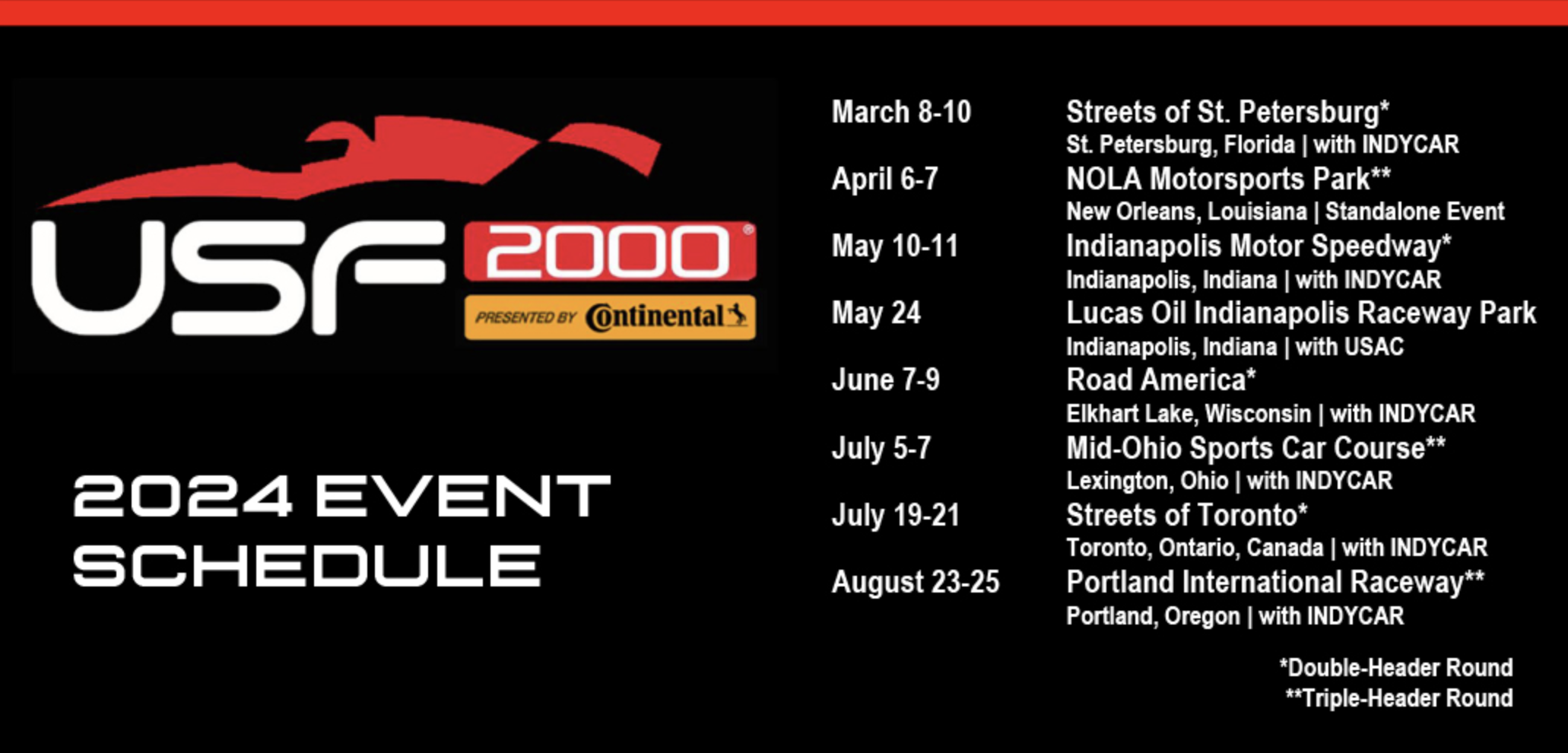 USF 2000®
PRESENTED BY Continental

2024 EVENT SCHEDULE

March 8-10 Streets of St. Petersburg*
St. Petersburg, Florida | with INDYCAR

April 6-7 NOLA Motorsports Park**
New Orleans, Louisiana | Standalone Event

May 10-11 Indianapolis Motor Speedway*
Indianapolis, Indiana | with INDYCAR

May 24 Lucas Oil Indianapolis Raceway Park
Indianapolis, Indiana | with USAC

June 7-9 Road America*
Elkhart Lake, Wisconsin | with INDYCAR

July 5-7 Mid-Ohio Sports Car Course**
Lexington, Ohio | with INDYCAR

July 19-21 Streets of Toronto*
Toronto, Ontario, Canada | with INDYCAR

August 23-25 Portland International Raceway**
Portland, Oregon | with INDYCAR

*Double-Header Round
**Triple-Header Round